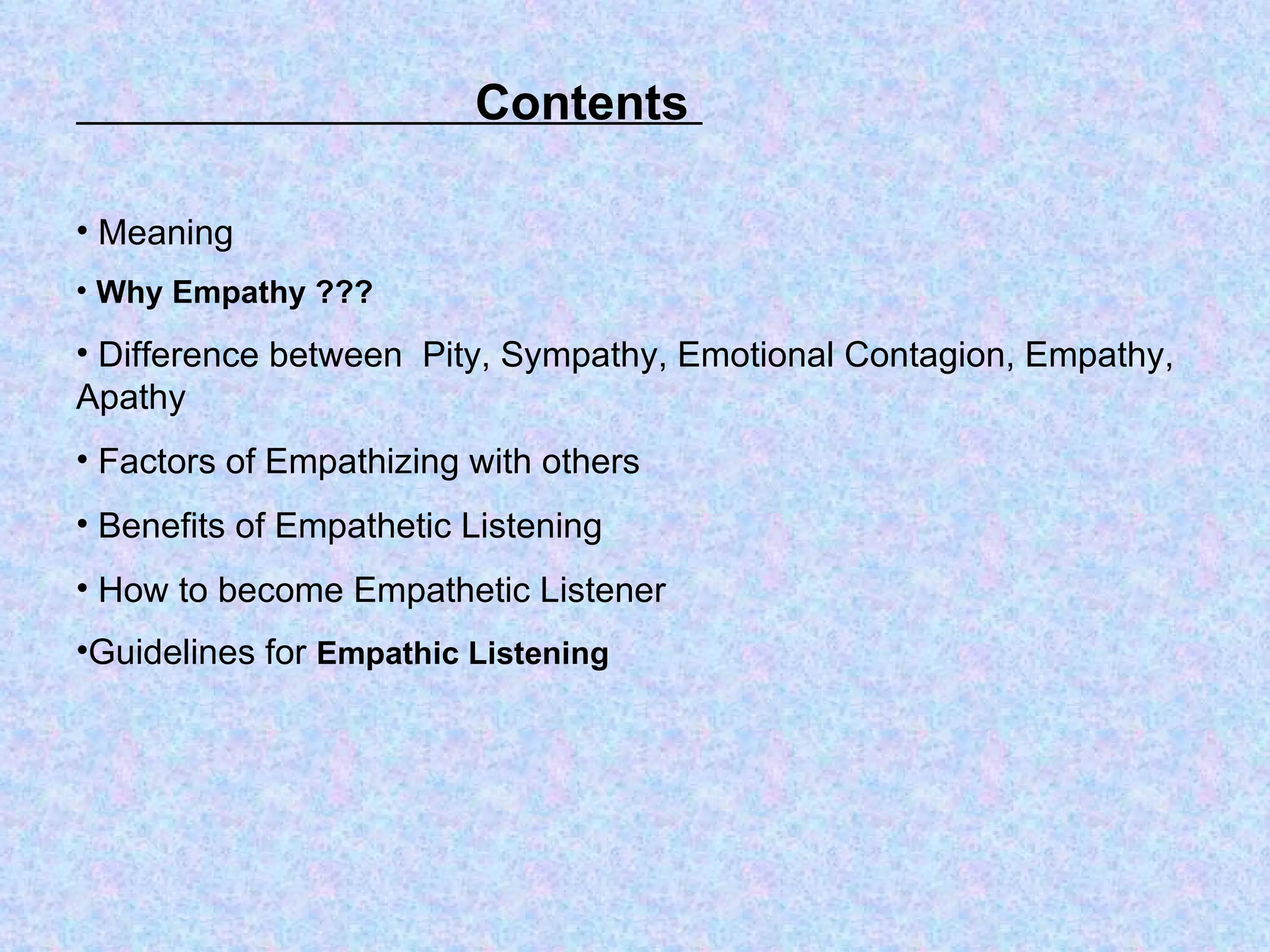 Contents

• Meaning

• Why Empathy ???

• Difference between Pity, Sympathy, Emotional Contagion, Empathy, Apathy

• Factors of Empathizing with others

• Benefits of Empathetic Listening

• How to become Empathetic Listener

•Guidelines for Empathic Listening